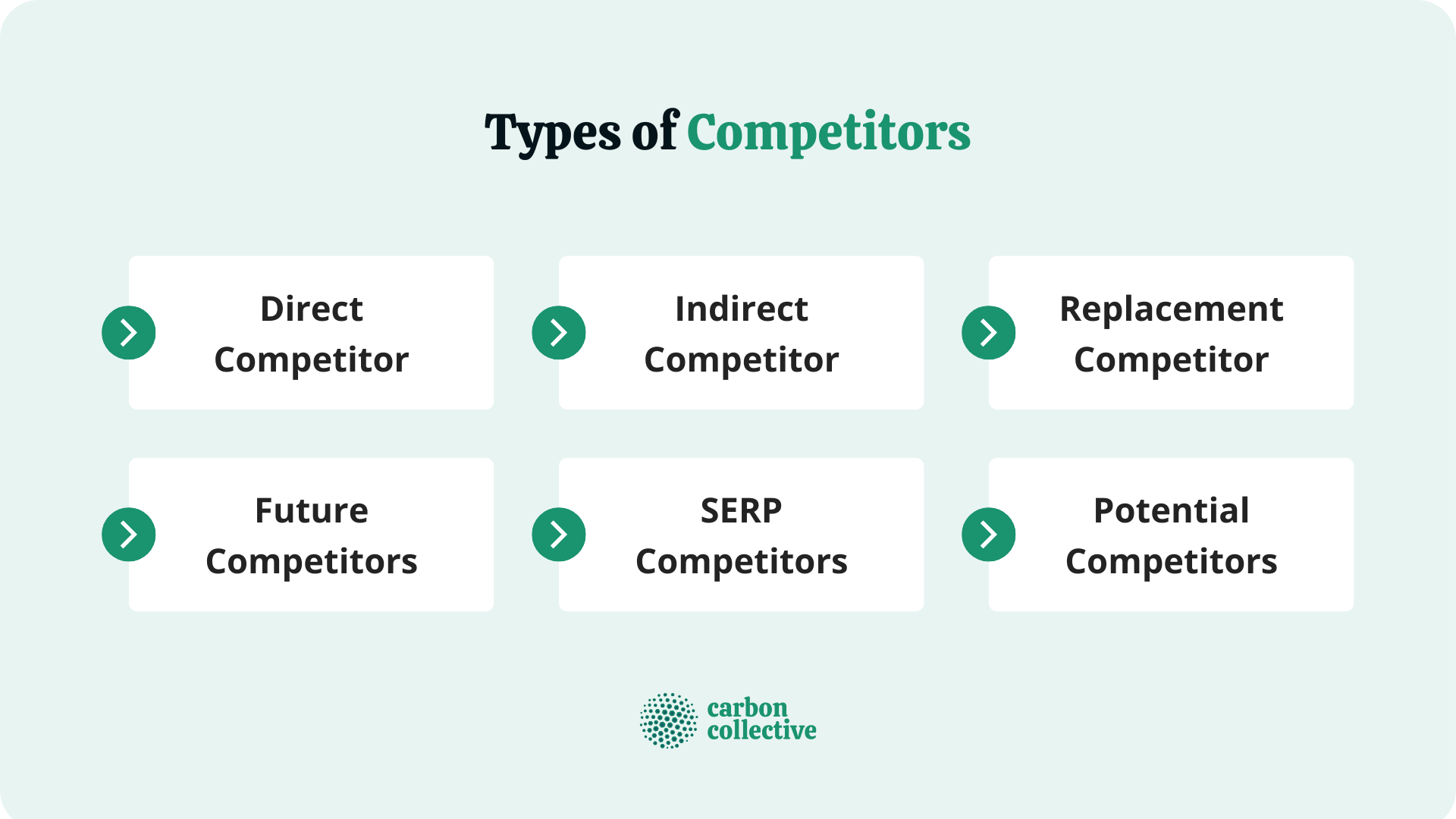 Types of Competitors

Direct Competitor

Indirect Competitor

Replacement Competitor

Future Competitors

SERP Competitors

Potential Competitors

carbon collective